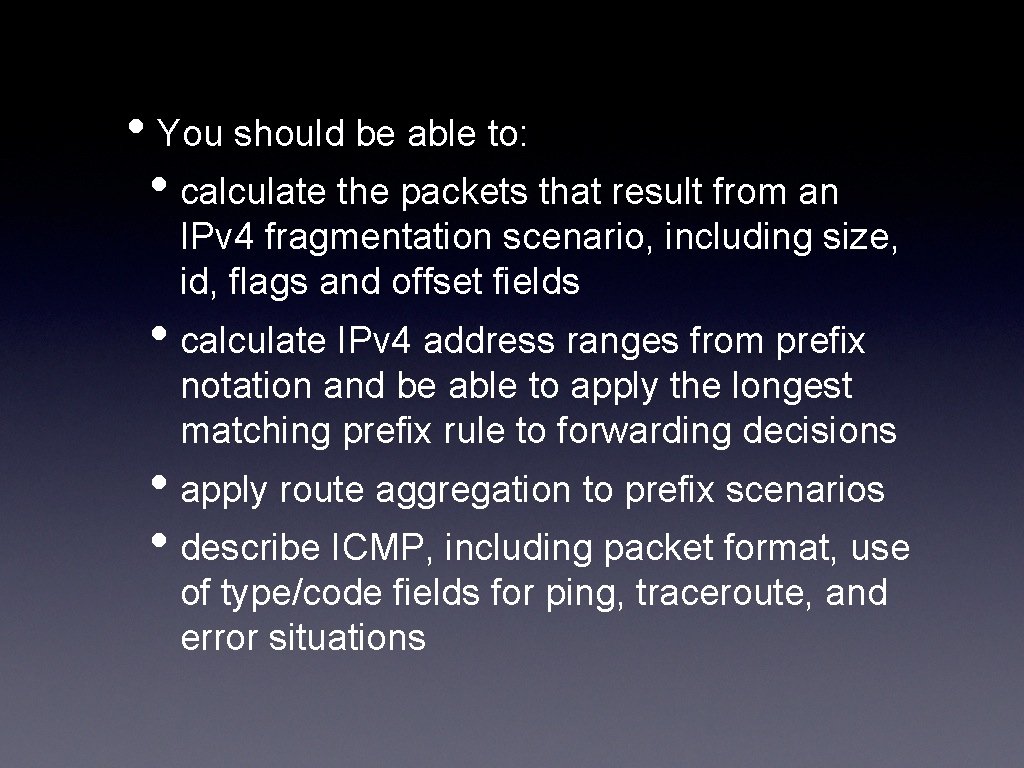 • You should be able to:

• calculate the packets that result from an IPv4 fragmentation scenario, including size, id, flags and offset fields

• calculate IPv4 address ranges from prefix notation and be able to apply the longest matching prefix rule to forwarding decisions

• apply route aggregation to prefix scenarios

• describe ICMP, including packet format, use of type/code fields for ping, traceroute, and error situations